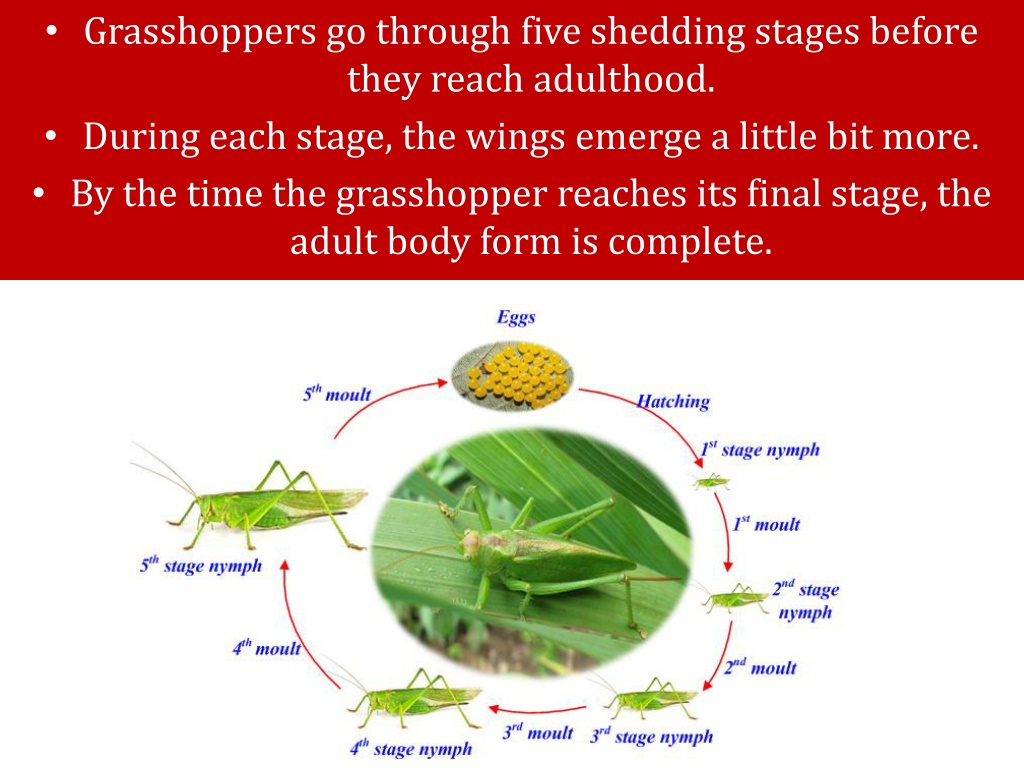 • Grasshoppers go through five shedding stages before they reach adulthood.

• During each stage, the wings emerge a little bit more.

• By the time the grasshopper reaches its final stage, the adult body form is complete.

Eggs

Hatching

$1^{st}$ stage nymph

$1^{st}$ moult

$2^{nd}$ stage nymph

$2^{nd}$ moult

$3^{rd}$ stage nymph

$3^{rd}$ moult

$4^{th}$ stage nymph

$4^{th}$ moult

$5^{th}$ stage nymph

$5^{th}$ moult